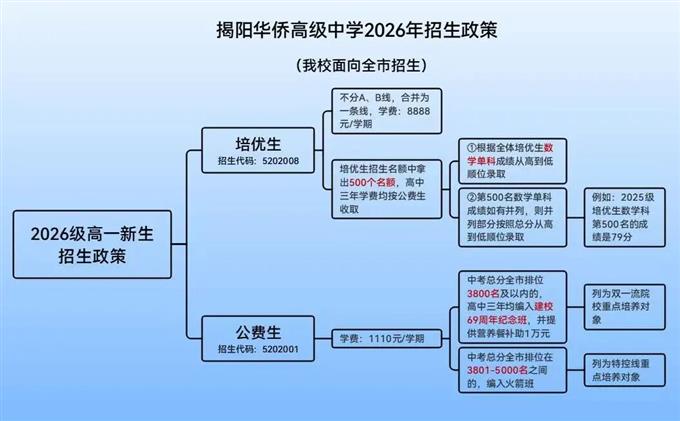 揭阳华侨高级中学2026年招生政策

（我校面向全市招生）

2026级高一新生招生政策

培优生
招生代码：5202008

不分A、B线，合并为一条线，学费：8888元/学期

培优生招生名额中拿出500个名额，高中三年学费均按公费生收取

①根据全体培优生数学单科成绩从高到低顺位录取

②第500名数学单科成绩如有并列，则并列部分按照总分从高到低顺位录取

例如：2025级培优生数学科第500名的成绩是79分

公费生
招生代码：5202001

学费：1110元/学期

中考总分全市排位3800名及以内的，高中三年均编入建校69周年纪念班，并提供营养餐补助1万元

列为双一流院校重点培养对象

中考总分全市排位在3801-5000名之间的，编入火箭班

列为特控线重点培养对象